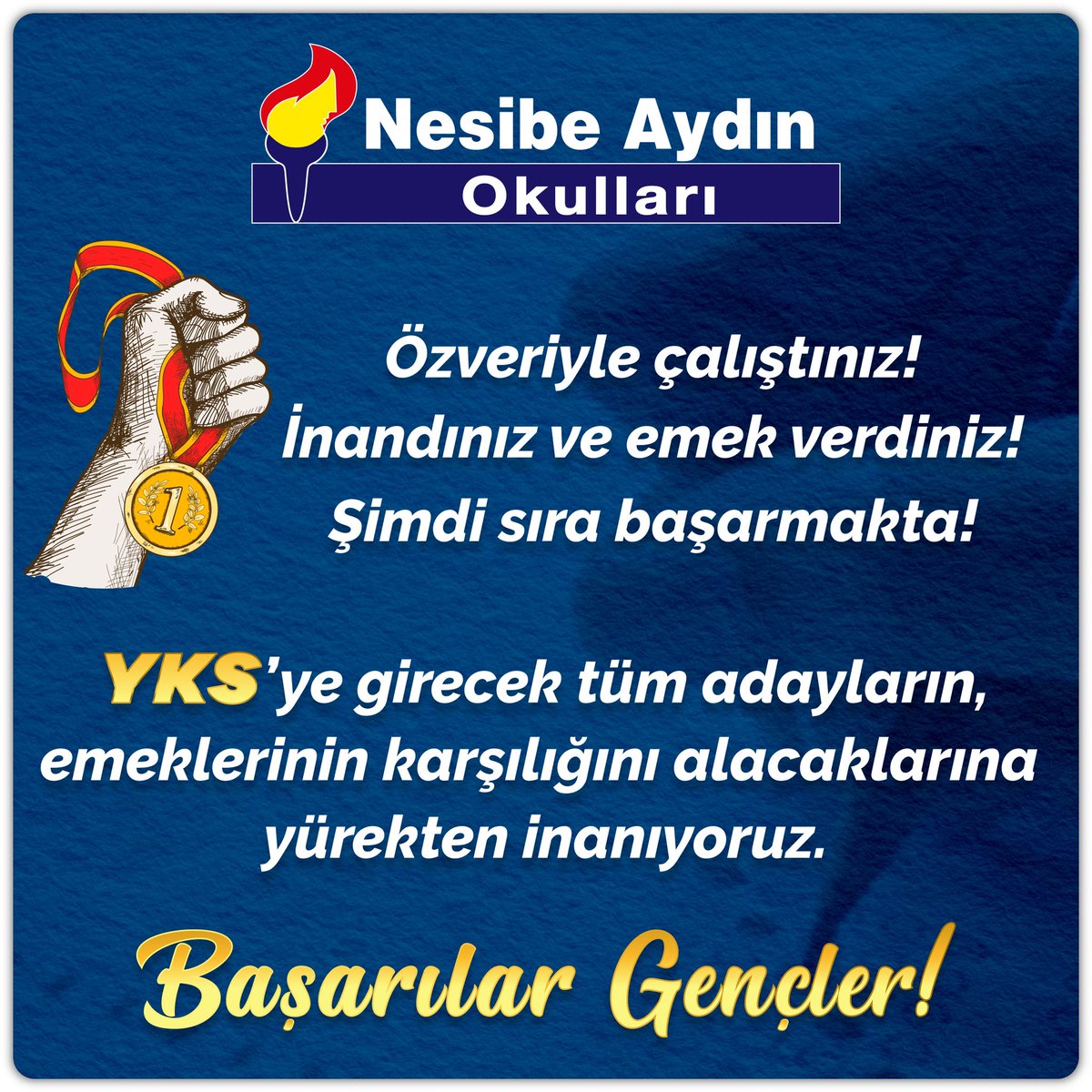 Nesibe Aydın
Okulları

1

Özveriyle çalıştınız!
İnandınız ve emek verdiniz!
Şimdi sıra başarmakta!

YKS'ye girecek tüm adayların, emeklerinin karşılığını alacaklarına yürekten inanıyoruz.

Başarılar Gençler!